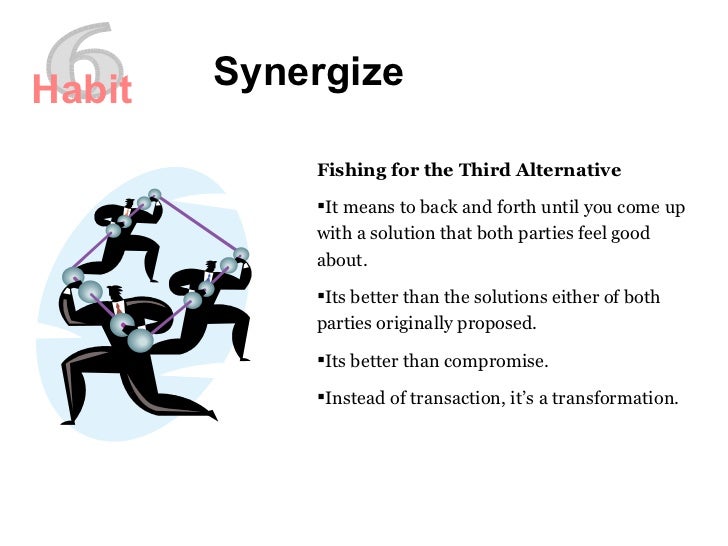 6
Habit

Synergize

Fishing for the Third Alternative

▪It means to back and forth until you come up with a solution that both parties feel good about.

▪Its better than the solutions either of both parties originally proposed.

▪Its better than compromise.

▪Instead of transaction, it's a transformation.